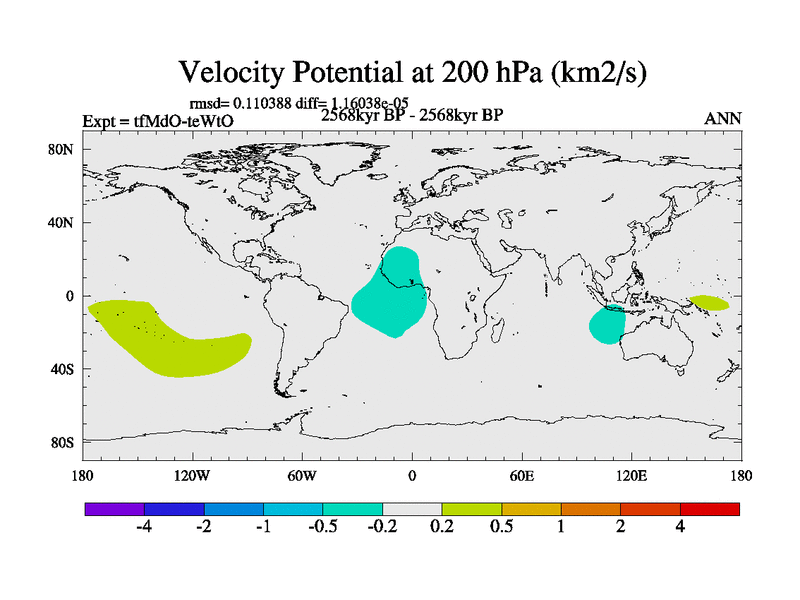 Velocity Potential at 200 hPa (km2/s)

rmsd= 0.110388 diff= 1.16038e-05

Expt = tfMdO-teWtO

2568kyr BP - 2568kyr BP

ANN

80N
40N
0
40S
80S

180 120W 60W 0 60E 120E 180

-4 -2 -1 -0.5 -0.2 0.2 0.5 1 2 4